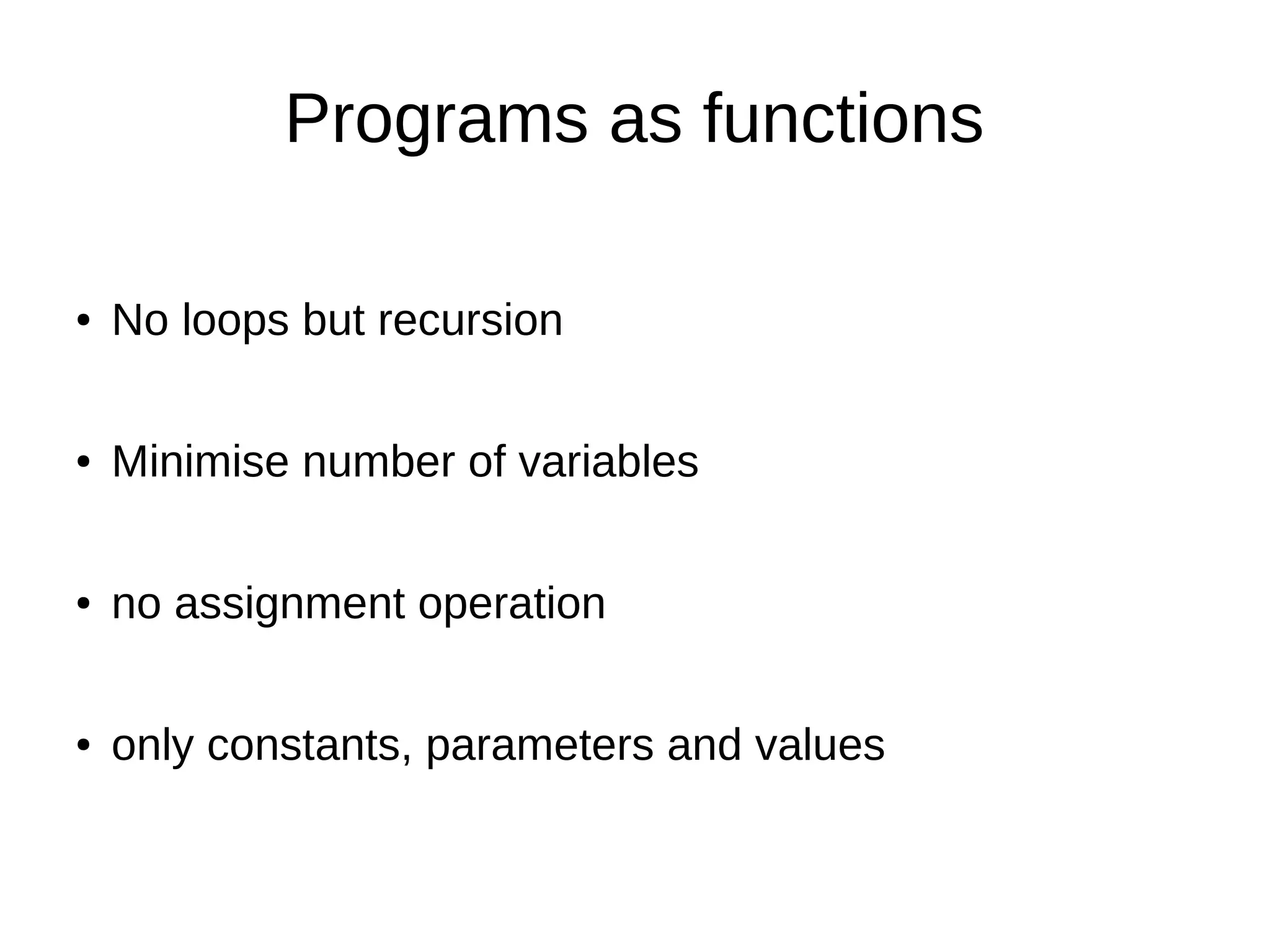 Programs as functions

• No loops but recursion

• Minimise number of variables

• no assignment operation

• only constants, parameters and values